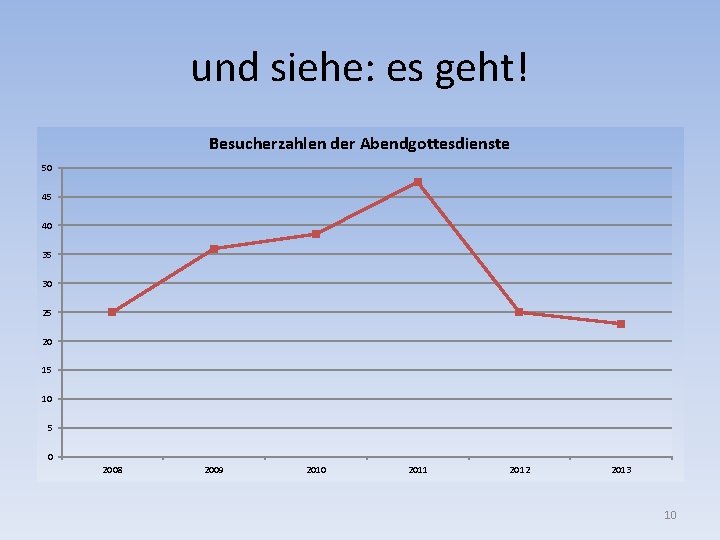 und siehe: es geht!

Besucherzahlen der Abendgottesdienste

50
45
40
35
30
25
20
15
10
5
0

2008
2009
2010
2011
2012
2013

10